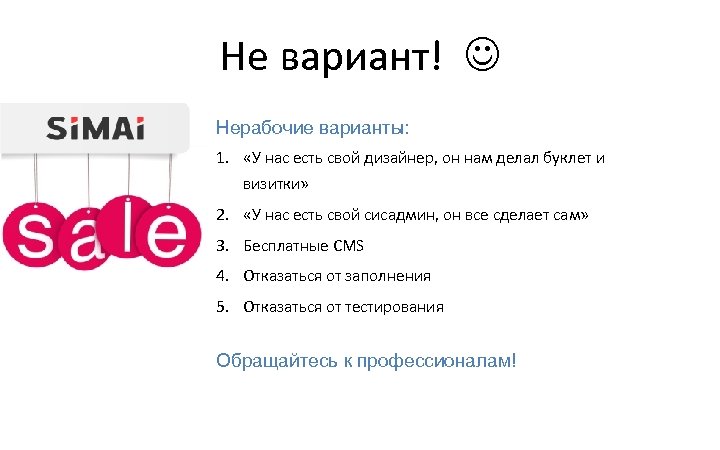 Не вариант! ☺

SiMAi

sale

Нерабочие варианты:

1. «У нас есть свой дизайнер, он нам делал буклет и визитки»
2. «У нас есть свой сисадмин, он все сделает сам»
3. Бесплатные CMS
4. Отказаться от заполнения
5. Отказаться от тестирования

Обращайтесь к профессионалам!